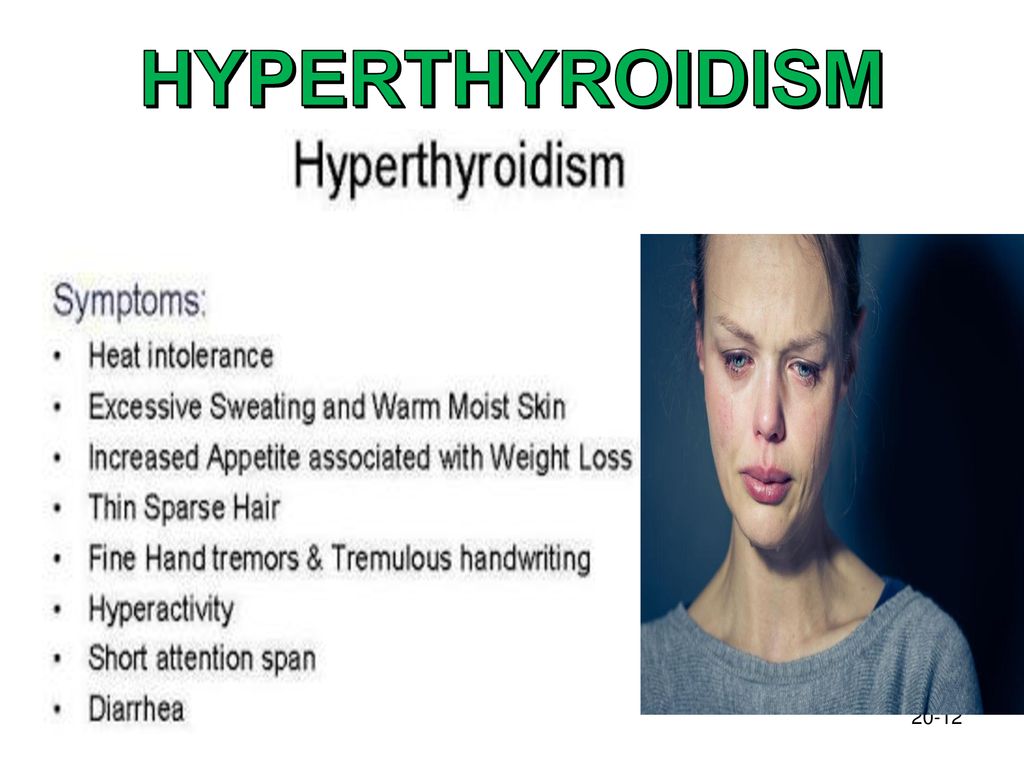 HYPERTHYROIDISM

Hyperthyroidism

Symptoms:
• Heat intolerance
• Excessive Sweating and Warm Moist Skin
• Increased Appetite associated with Weight Loss
• Thin Sparse Hair
• Fine Hand tremors & Tremulous handwriting
• Hyperactivity
• Short attention span
• Diarrhea

20-12